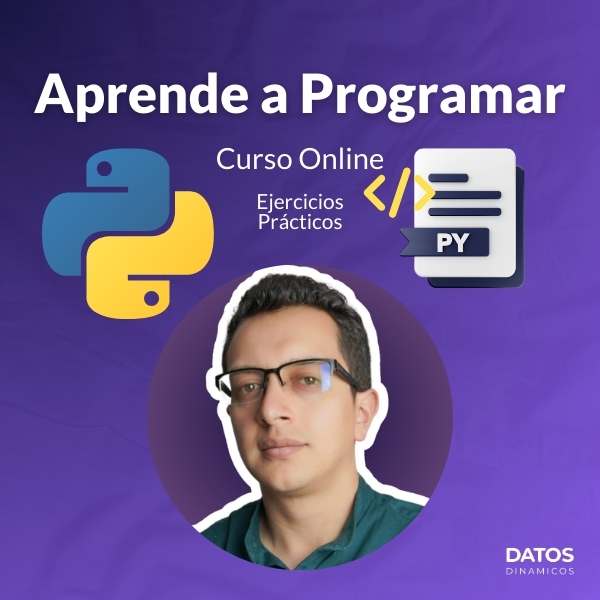 Aprende a Programar

Curso Online

Ejercicios Prácticos

</>

PY

DATOS
DINAMICOS